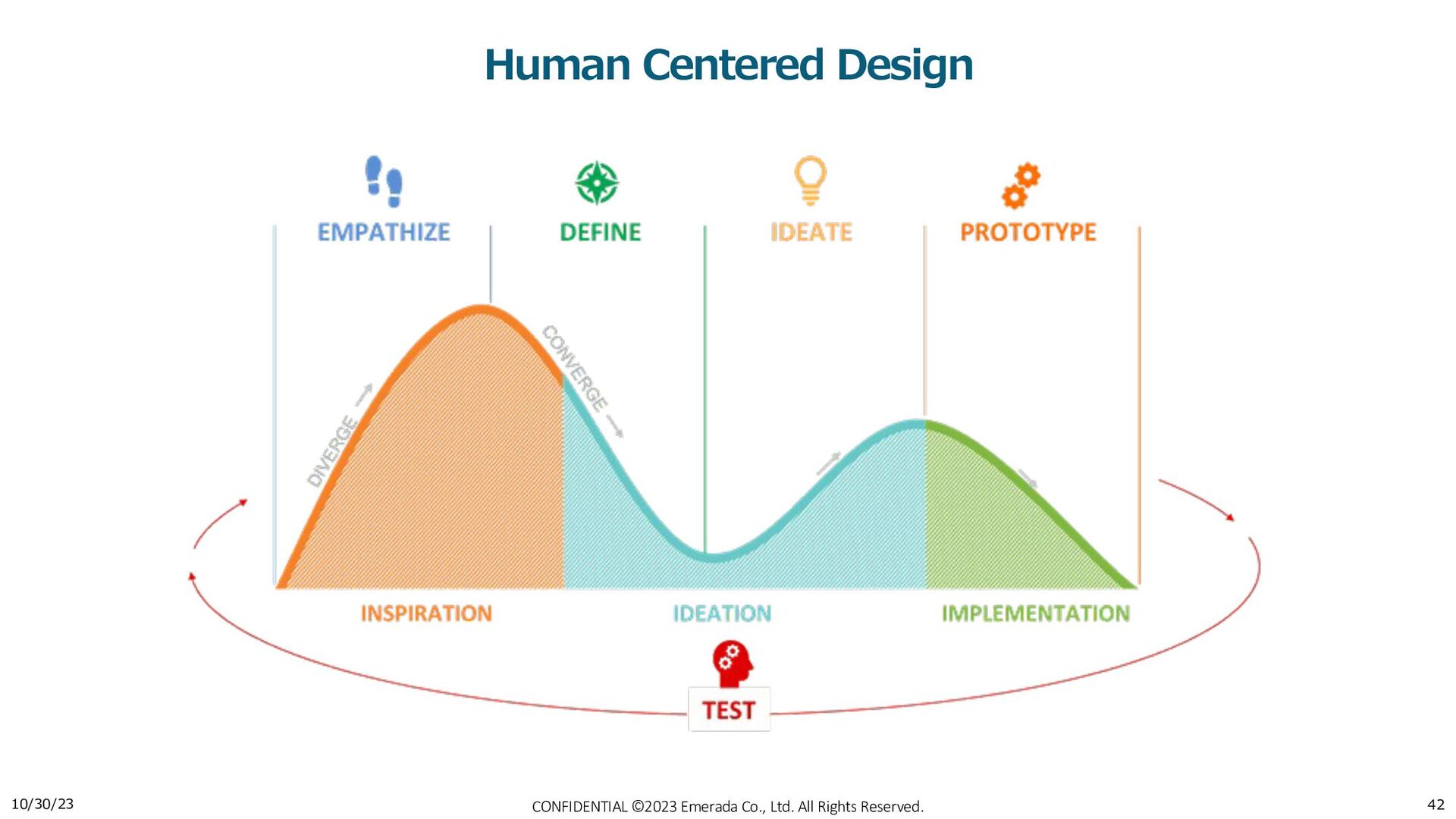 Human Centered Design

EMPATHIZE
DEFINE
IDEATE
PROTOTYPE

DIVERGE
CONVERGE

INSPIRATION
IDEATION
IMPLEMENTATION

TEST

10/30/23
CONFIDENTIAL ©2023 Emerada Co., Ltd. All Rights Reserved.
42